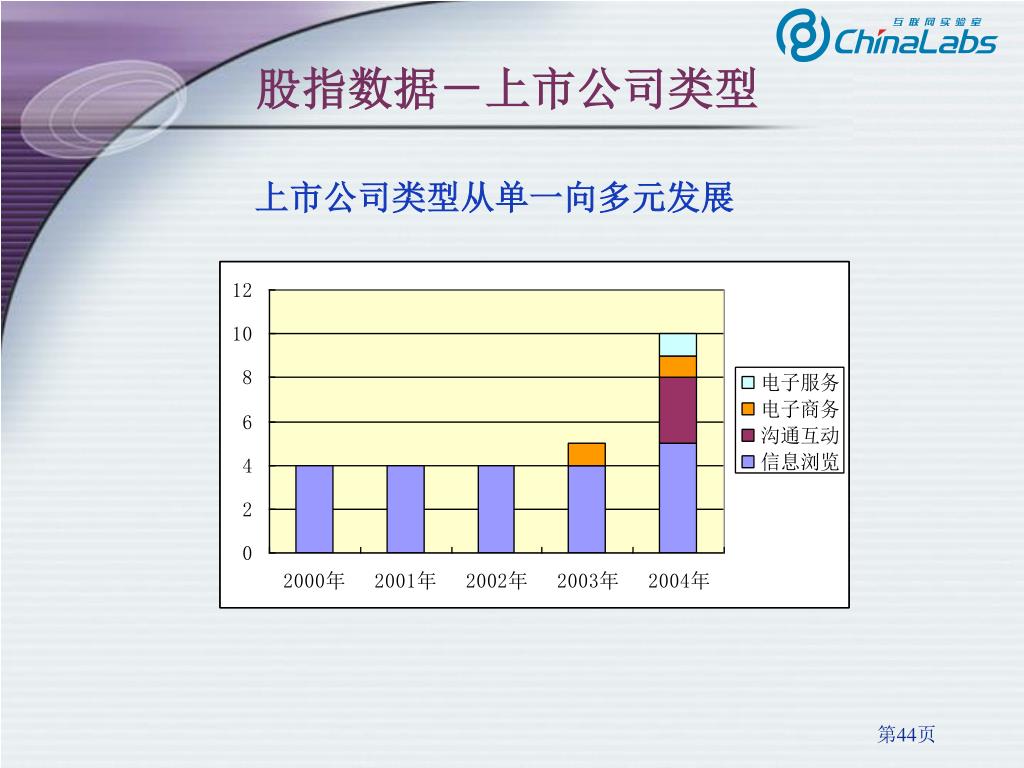 互联网实验室 ChinaLabs

股指数据－上市公司类型

上市公司类型从单一向多元发展

12
10
8
6
4
2
0

2000年 2001年 2002年 2003年 2004年

电子服务
电子商务
沟通互动
信息浏览

第44页